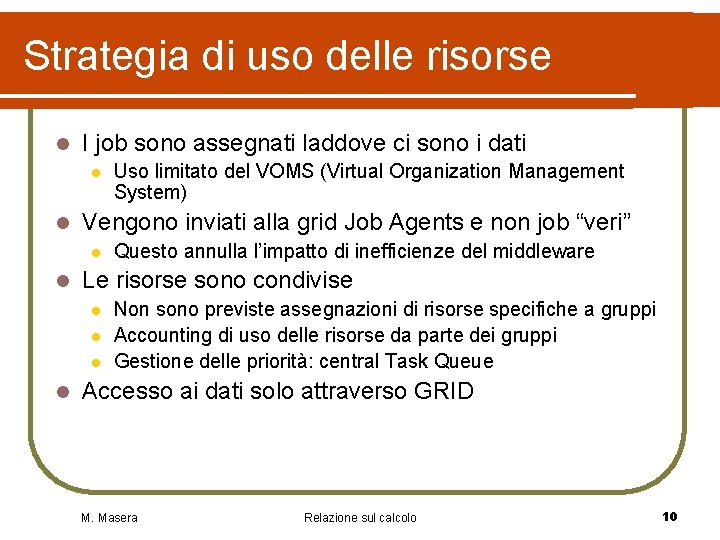 Strategia di uso delle risorse

- I job sono assegnati laddove ci sono i dati
  - Uso limitato del VOMS (Virtual Organization Management System)
- Vengono inviati alla grid Job Agents e non job “veri”
  - Questo annulla l’impatto di inefficienze del middleware
- Le risorse sono condivise
  - Non sono previste assegnazioni di risorse specifiche a gruppi
  - Accounting di uso delle risorse da parte dei gruppi
  - Gestione delle priorità: central Task Queue
- Accesso ai dati solo attraverso GRID

M. Masera

Relazione sul calcolo

10